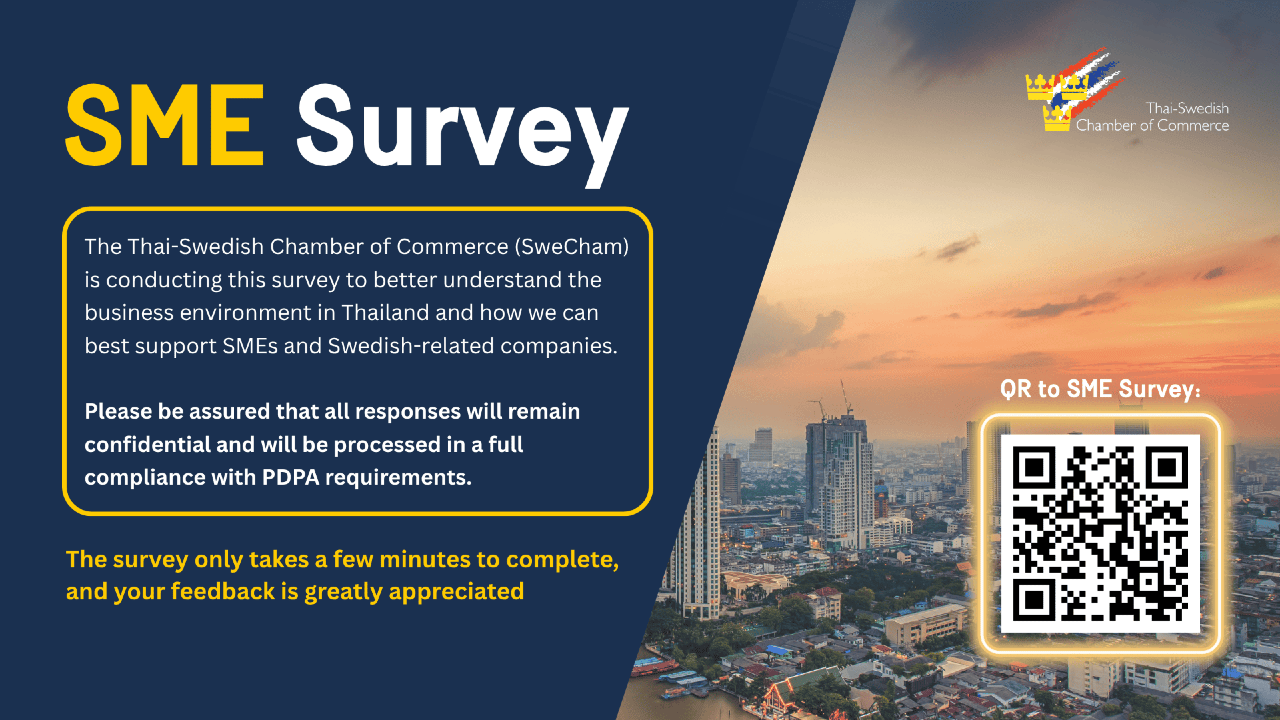 SME Survey

The Thai-Swedish Chamber of Commerce (SweCham) is conducting this survey to better understand the business environment in Thailand and how we can best support SMEs and Swedish-related companies.

Please be assured that all responses will remain confidential and will be processed in a full compliance with PDPA requirements.

The survey only takes a few minutes to complete, and your feedback is greatly appreciated

Thai-Swedish Chamber of Commerce

QR to SME Survey: